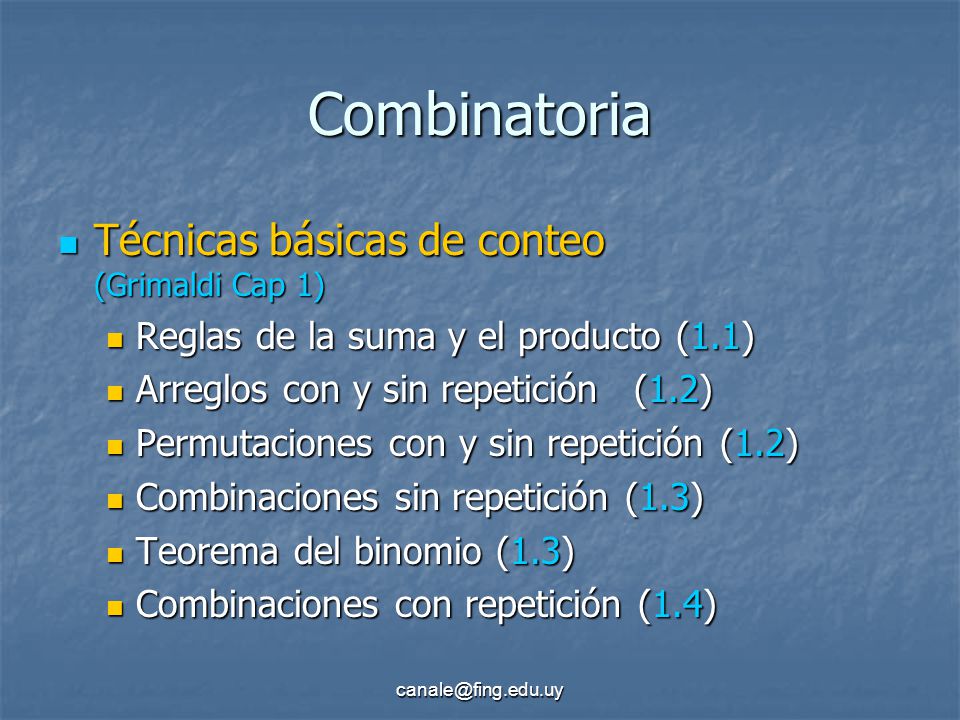 Combinatoria

Técnicas básicas de conteo (Grimaldi Cap 1)

Reglas de la suma y el producto (1.1)

Arreglos con y sin repetición (1.2)

Permutaciones con y sin repetición (1.2)

Combinaciones sin repetición (1.3)

Teorema del binomio (1.3)

Combinaciones con repetición (1.4)

canale@fing.edu.uy